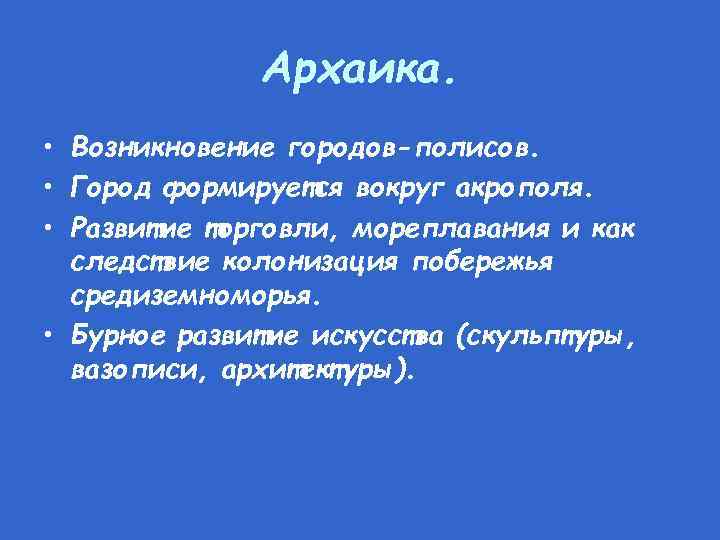 Архаика.

• Возникновение городов-полисов.
• Город формируется вокруг акрополя.
• Развитие торговли, мореплавания и как следствие колонизация побережья средиземноморья.
• Бурное развитие искусства (скульптуры, вазописи, архитектуры).